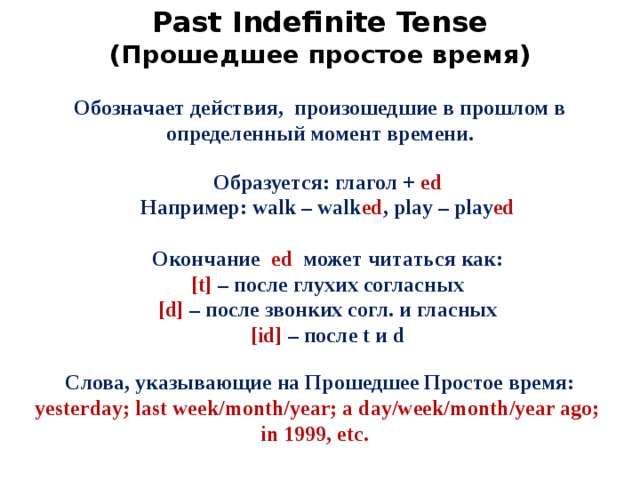 Past Indefinite Tense
(Прошедшее простое время)

Обозначает действия, произошедшие в прошлом в определенный момент времени.

Образуется: глагол + ed
Например: walk – walked, play – played

Окончание ed может читаться как:
[t] – после глухих согласных
[d] – после звонких согл. и гласных
[id] – после t и d

Слова, указывающие на Прошедшее Простое время:
yesterday; last week/month/year; a day/week/month/year ago; in 1999, etc.